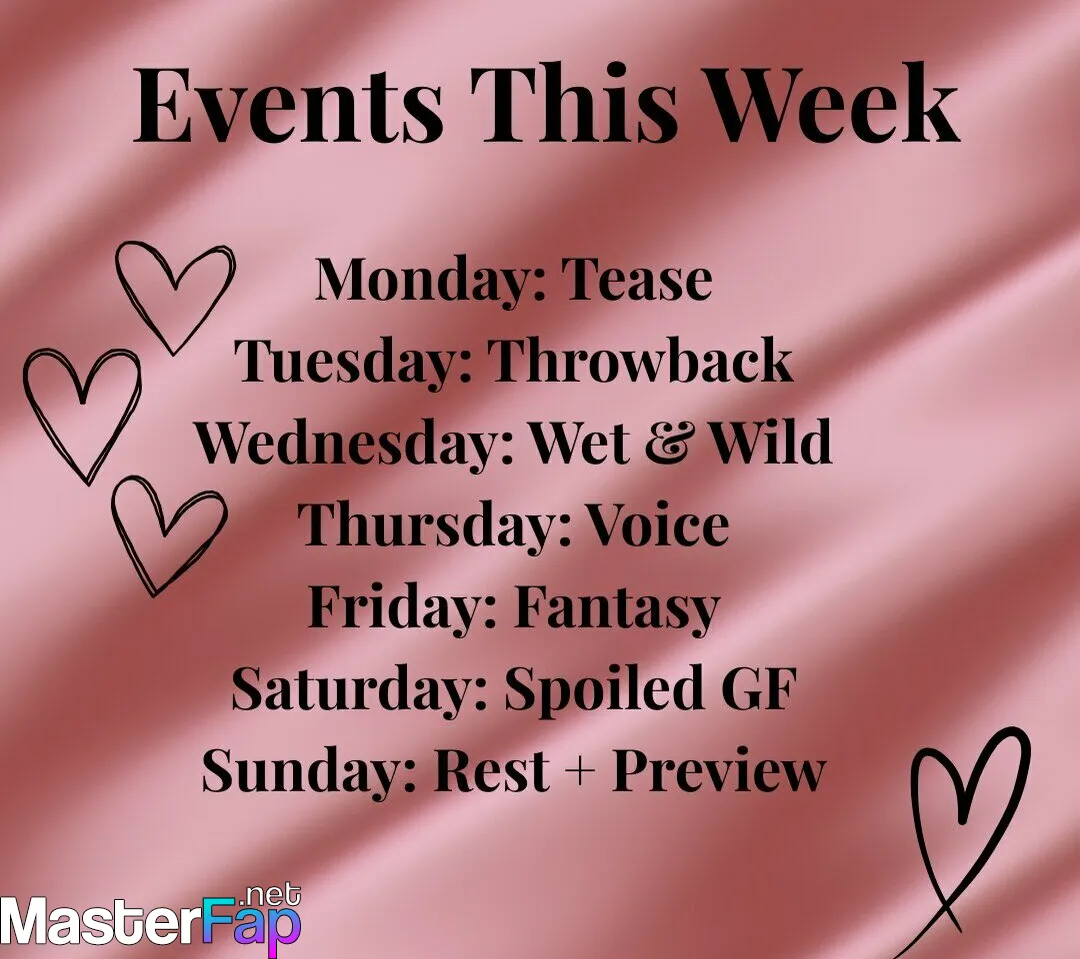 Events This Week

Monday: Tease
Tuesday: Throwback
Wednesday: Wet & Wild
Thursday: Voice
Friday: Fantasy
Saturday: Spoiled GF
Sunday: Rest + Preview

MasterFap.net